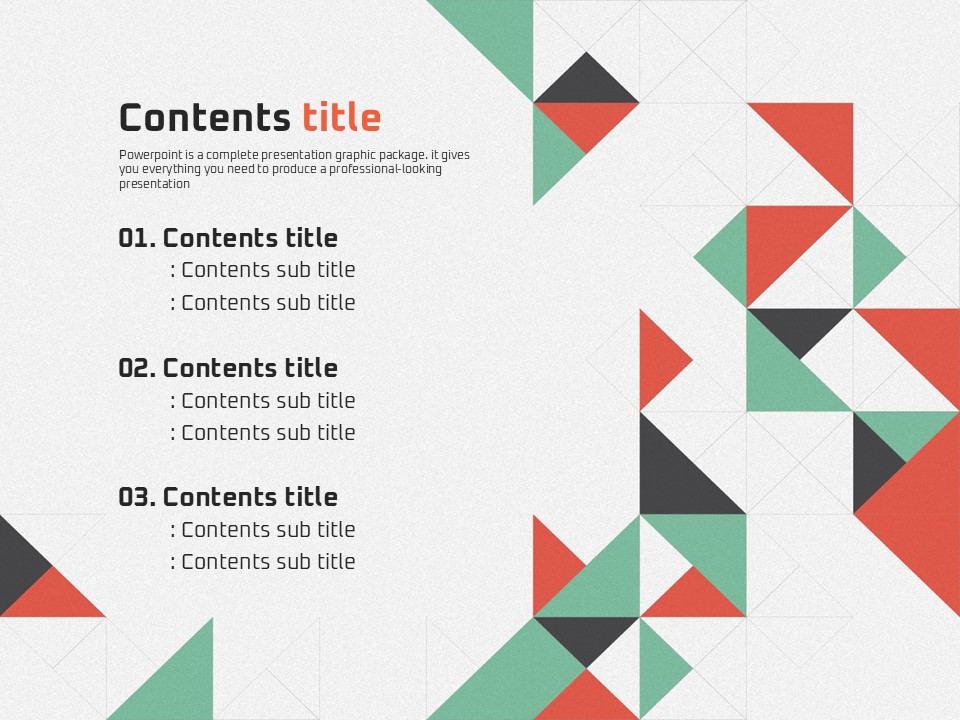 Contents title

Powerpoint is a complete presentation graphic package. it gives you everything you need to produce a professional-looking presentation

01. Contents title
: Contents sub title
: Contents sub title

02. Contents title
: Contents sub title
: Contents sub title

03. Contents title
: Contents sub title
: Contents sub title